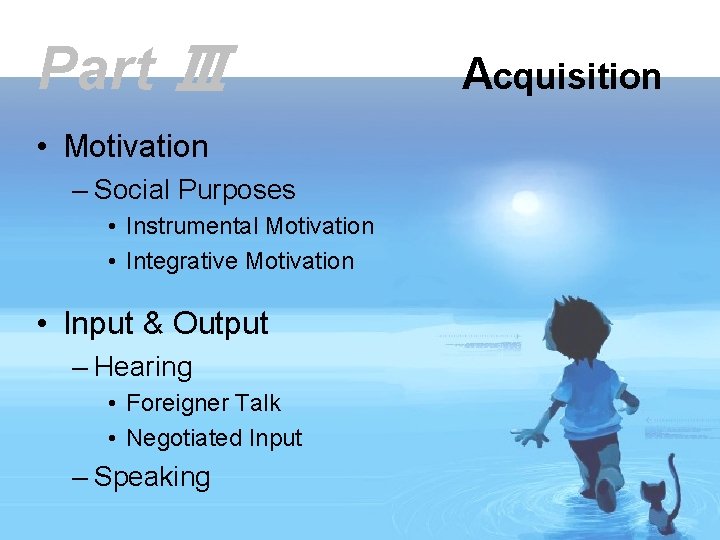 Part Ⅲ

Acquisition

• Motivation
– Social Purposes
• Instrumental Motivation
• Integrative Motivation

• Input & Output
– Hearing
• Foreigner Talk
• Negotiated Input
– Speaking